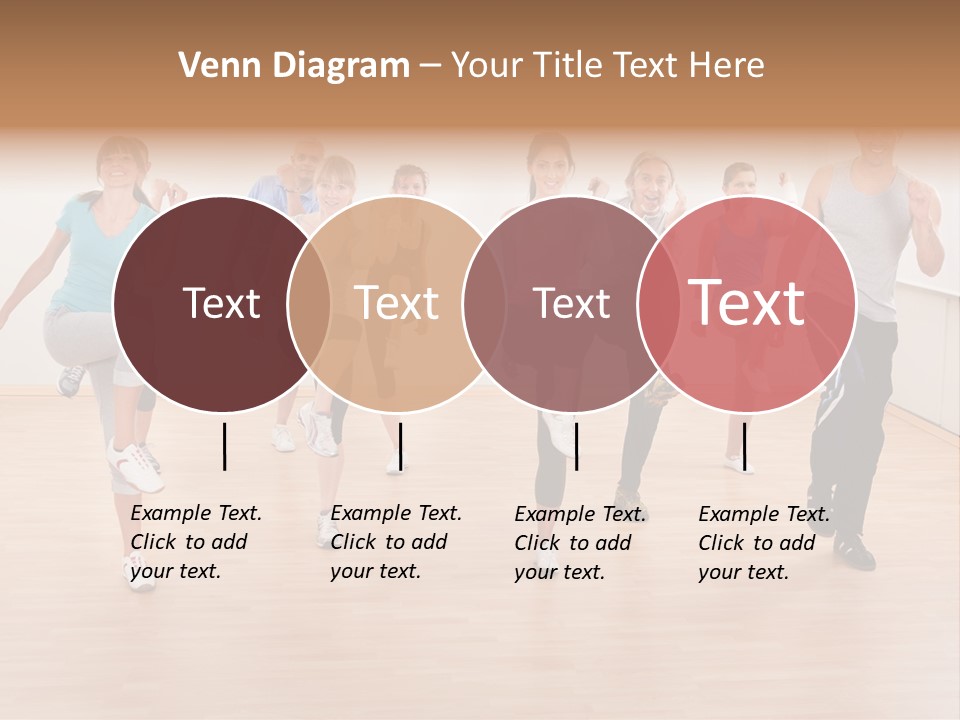 Venn Diagram – Your Title Text Here

Text

Text

Text

Text

Example Text. Click to add your text.

Example Text. Click to add your text.

Example Text. Click to add your text.

Example Text. Click to add your text.